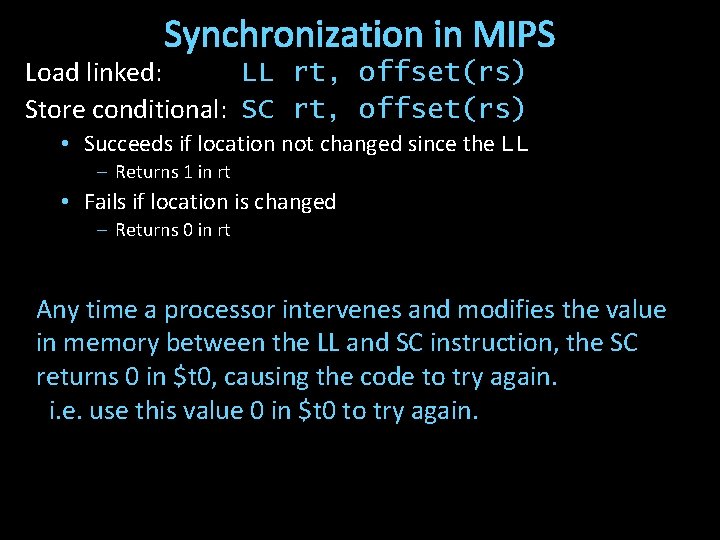 Synchronization in MIPS

Load linked: LL rt, offset(rs)
Store conditional: SC rt, offset(rs)

• Succeeds if location not changed since the LL
– Returns 1 in rt
• Fails if location is changed
– Returns 0 in rt

Any time a processor intervenes and modifies the value in memory between the LL and SC instruction, the SC returns 0 in \$t0, causing the code to try again.
i.e. use this value 0 in \$t0 to try again.